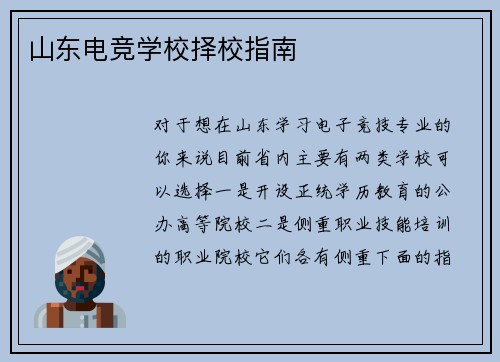 山东电竞学校择校指南

对于想在山东学习电子竞技专业的你来说目前省内主要有两类学校可以选择一是开设正统学历教育的公办高等院校二是侧重职业技能培训的职业院校它们各有侧重下面的指